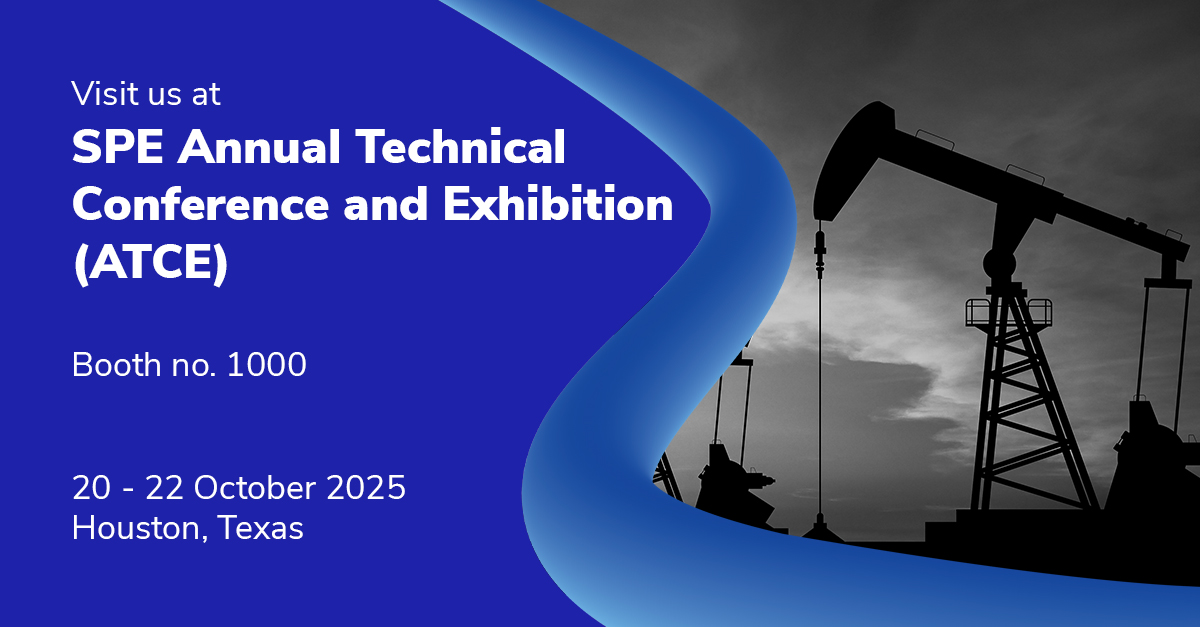 Visit us at

SPE Annual Technical Conference and Exhibition (ATCE)

Booth no. 1000

20 - 22 October 2025
Houston, Texas